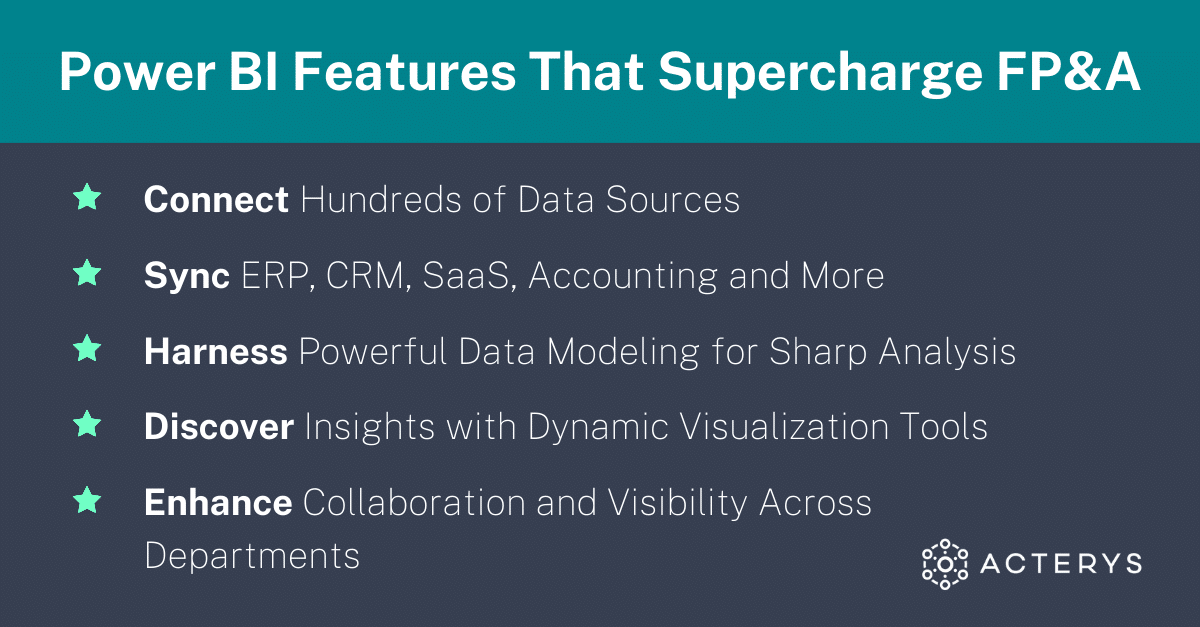 Power BI Features That Supercharge FP&A

Connect Hundreds of Data Sources

Sync ERP, CRM, SaaS, Accounting and More

Harness Powerful Data Modeling for Sharp Analysis

Discover Insights with Dynamic Visualization Tools

Enhance Collaboration and Visibility Across Departments

ACTERYS